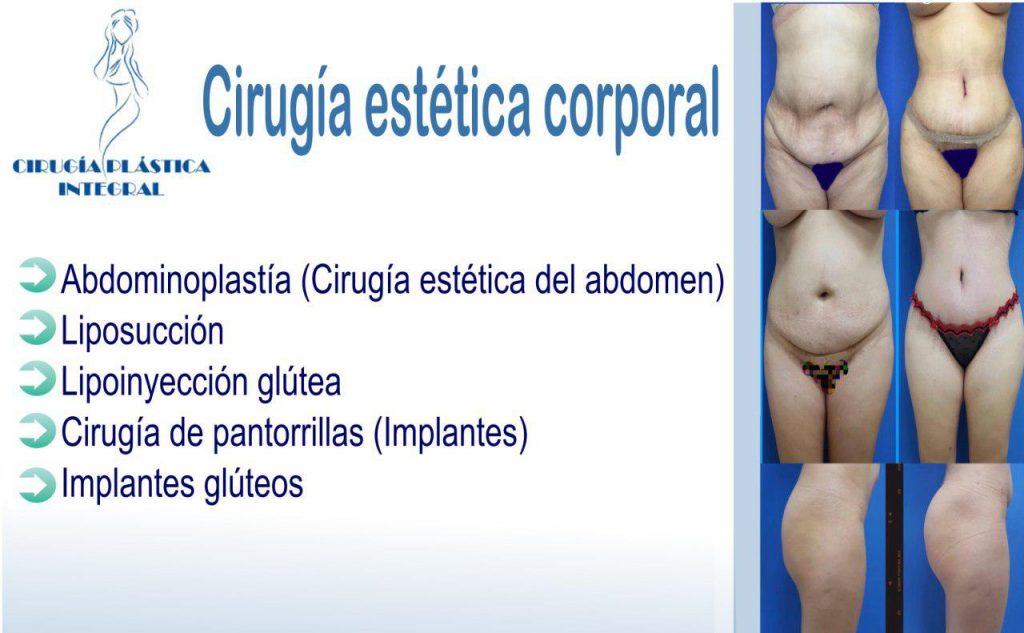 CIRUGÍA PLÁSTICA INTEGRAL

Cirugía estética corporal

Abdominoplastía (Cirugía estética del abdomen)
Liposucción
Lipoinyección glútea
Cirugía de pantorrillas (Implantes)
Implantes glúteos